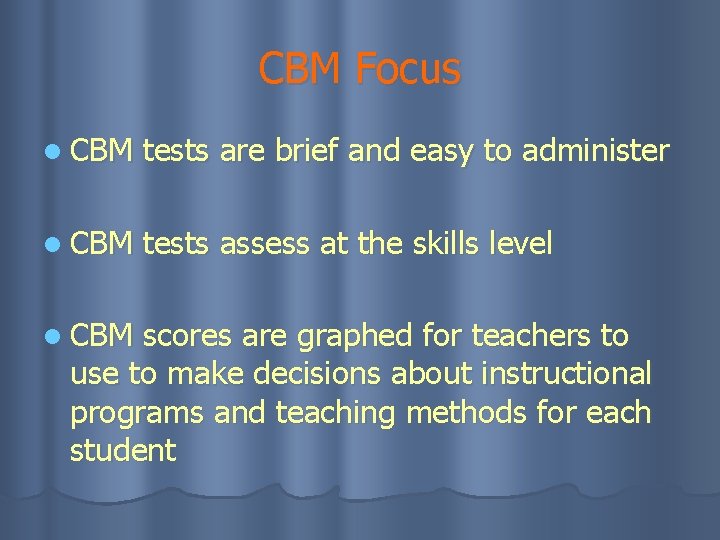 CBM Focus

- CBM tests are brief and easy to administer

- CBM tests assess at the skills level

- CBM scores are graphed for teachers to use to make decisions about instructional programs and teaching methods for each student